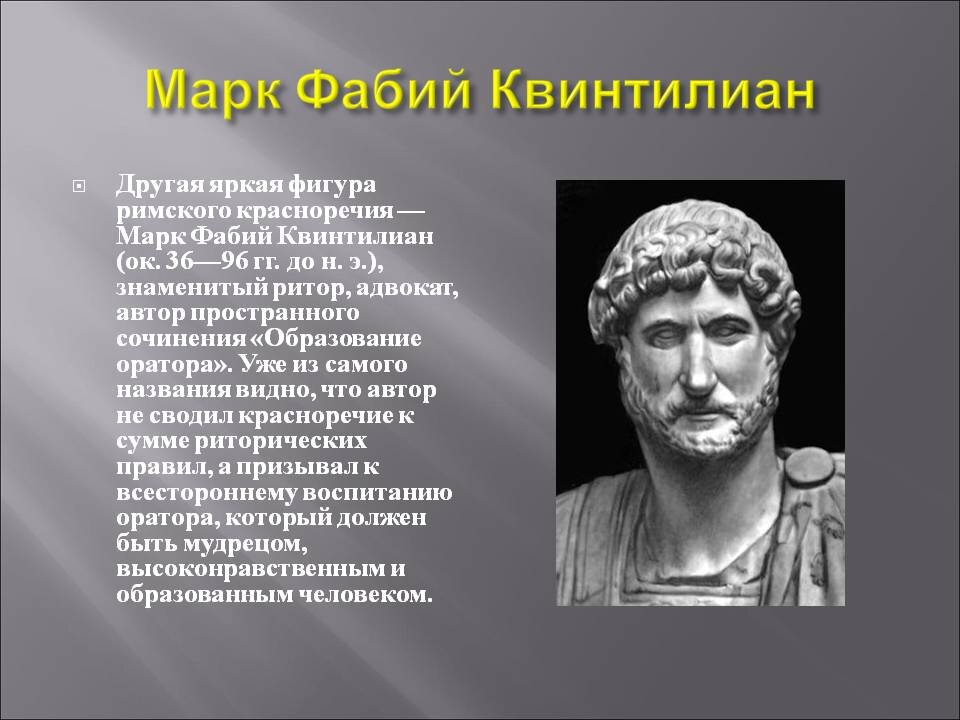 Марк Фабий Квинтилиан

Другая яркая фигура римского красноречия — Марк Фабий Квинтилиан (ок. 36—96 гг. до н. э.), знаменитый ритор, адвокат, автор пространного сочинения «Образование оратора». Уже из самого названия видно, что автор не сводил красноречие к сумме риторических правил, а призывал к всестороннему воспитанию оратора, который должен быть мудрецом, высоконравственным и образованным человеком.